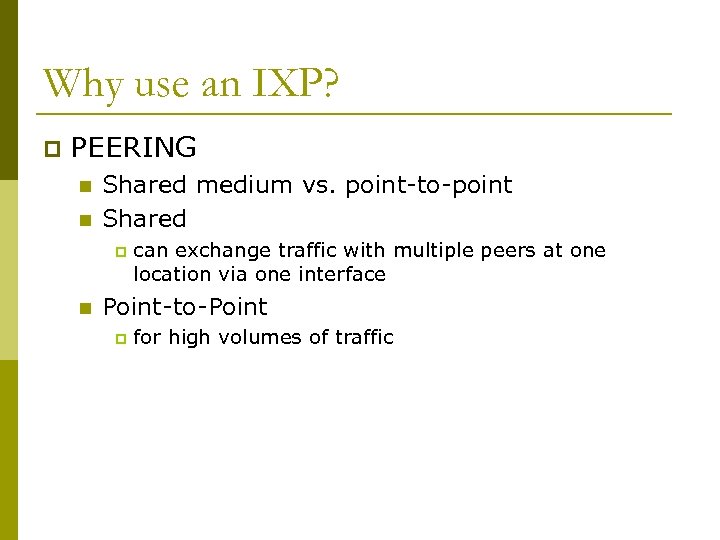 Why use an IXP?

PEERING

Shared medium vs. point-to-point

Shared

can exchange traffic with multiple peers at one location via one interface

Point-to-Point

for high volumes of traffic